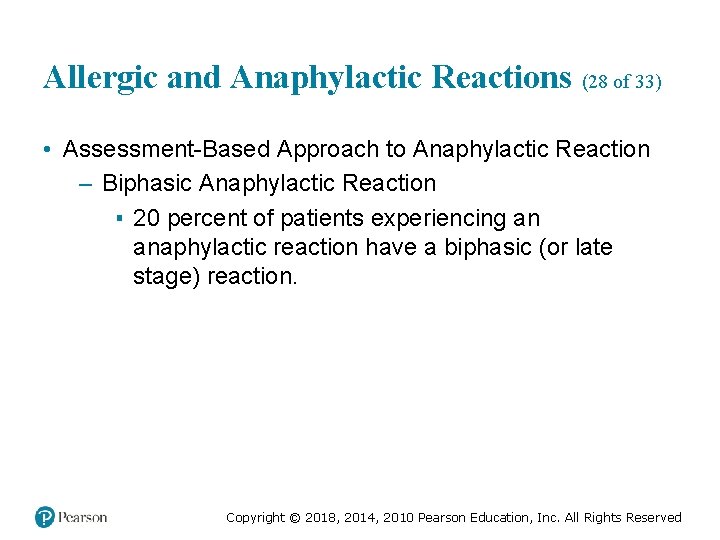 Allergic and Anaphylactic Reactions (28 of 33)

• Assessment-Based Approach to Anaphylactic Reaction
– Biphasic Anaphylactic Reaction
▪ 20 percent of patients experiencing an anaphylactic reaction have a biphasic (or late stage) reaction.

Pearson

Copyright © 2018, 2014, 2010 Pearson Education, Inc. All Rights Reserved